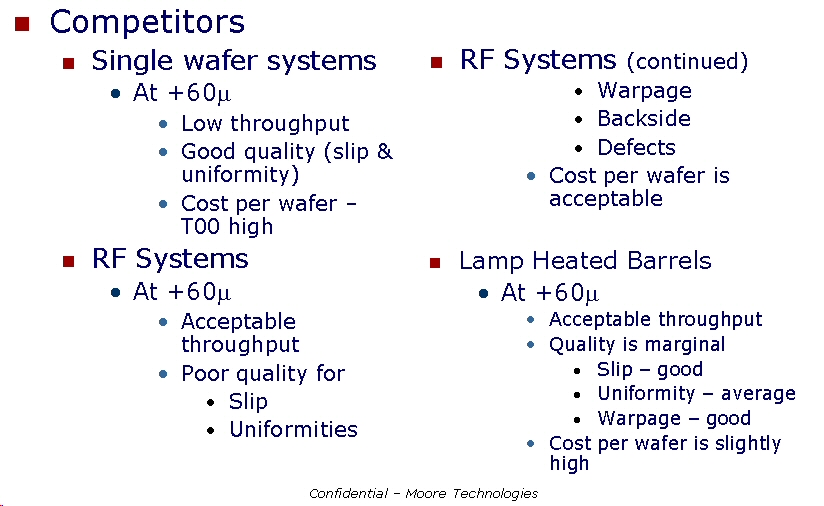 Competitors

Single wafer systems

At +60μ

Low throughput

Good quality (slip & uniformity)

Cost per wafer – T00 high

RF Systems

At +60μ

Acceptable throughput

Poor quality for

Slip

Uniformities

RF Systems (continued)

Warpage

Backside

Defects

Cost per wafer is acceptable

Lamp Heated Barrels

At +60μ

Acceptable throughput

Quality is marginal

Slip – good

Uniformity – average

Warpage – good

Cost per wafer is slightly high

Confidential – Moore Technologies